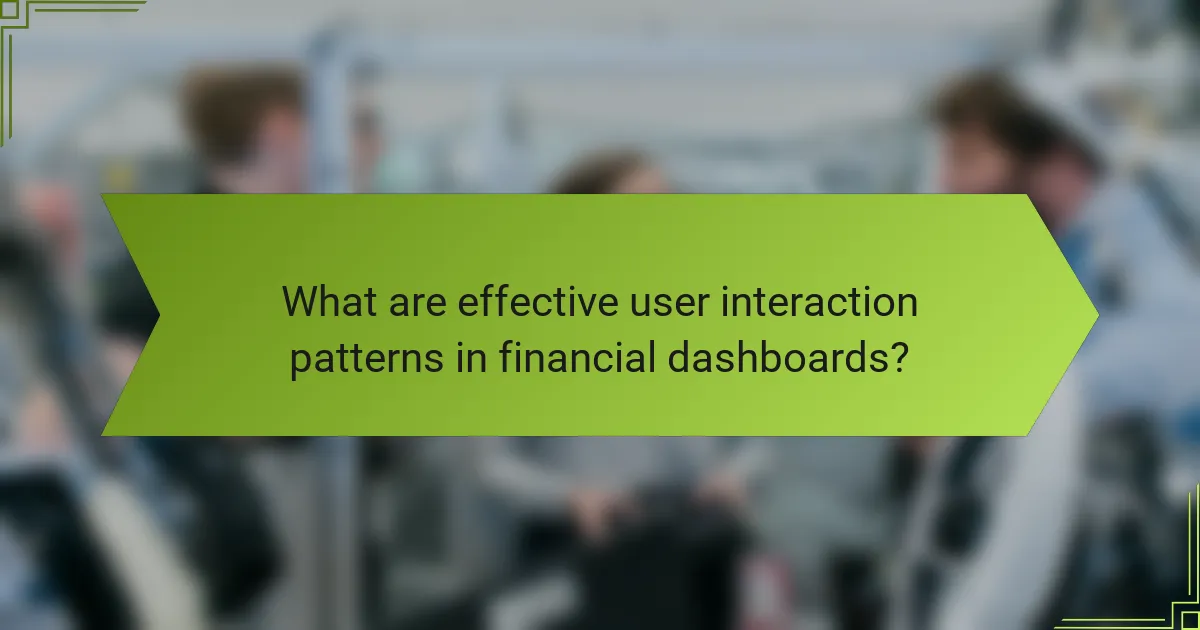 What are effective user interaction patterns in financial dashboards?